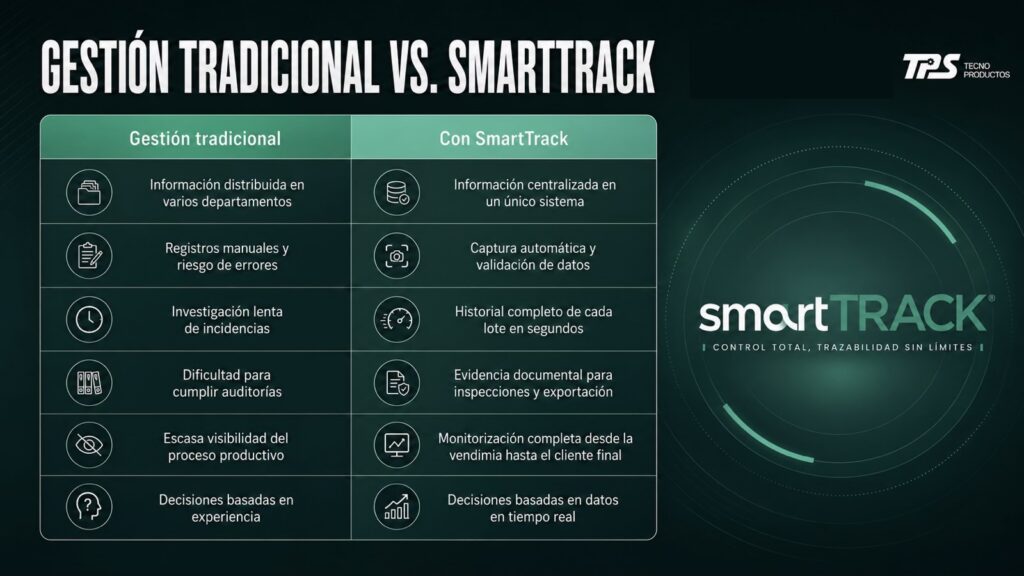 GESTIÓN TRADICIONAL VS. SMARTTRACK

TPS TECNO PRODUCTOS

| Gestión tradicional | Con SmartTrack |
|---|---|
| Información distribuida en varios departamentos | Información centralizada en un único sistema |
| Registros manuales y riesgo de errores | Captura automática y validación de datos |
| Investigación lenta de incidencias | Historial completo de cada lote en segundos |
| Dificultad para cumplir auditorías | Evidencia documental para inspecciones y exportación |
| Escasa visibilidad del proceso productivo | Monitorización completa desde la vendimia hasta el cliente final |
| Decisiones basadas en experiencia | Decisiones basadas en datos en tiempo real |

smartTRACK®
CONTROL TOTAL, TRAZABILIDAD SIN LÍMITES